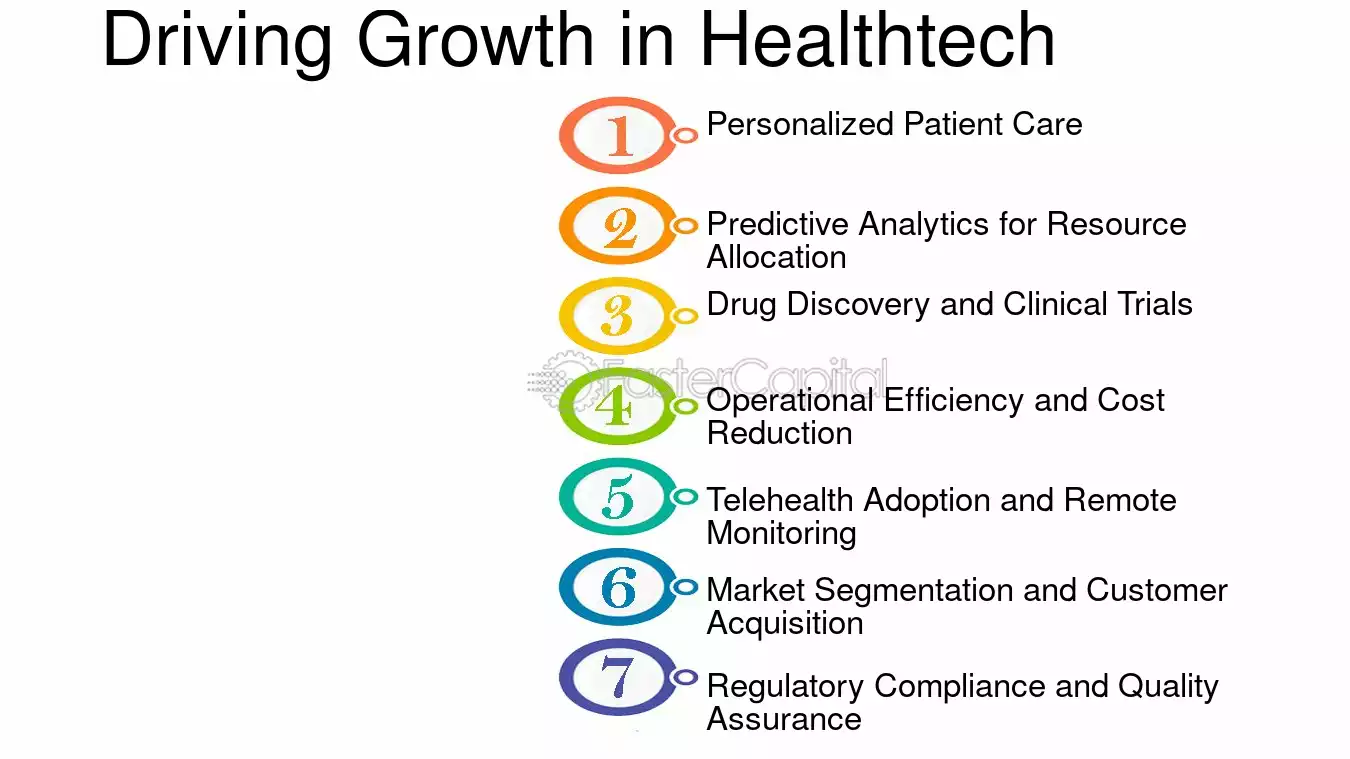 Driving Growth in Healthtech

1 Personalized Patient Care

2 Predictive Analytics for Resource Allocation

3 Drug Discovery and Clinical Trials

4 Operational Efficiency and Cost Reduction

5 Telehealth Adoption and Remote Monitoring

6 Market Segmentation and Customer Acquisition

7 Regulatory Compliance and Quality Assurance

FasterCapital